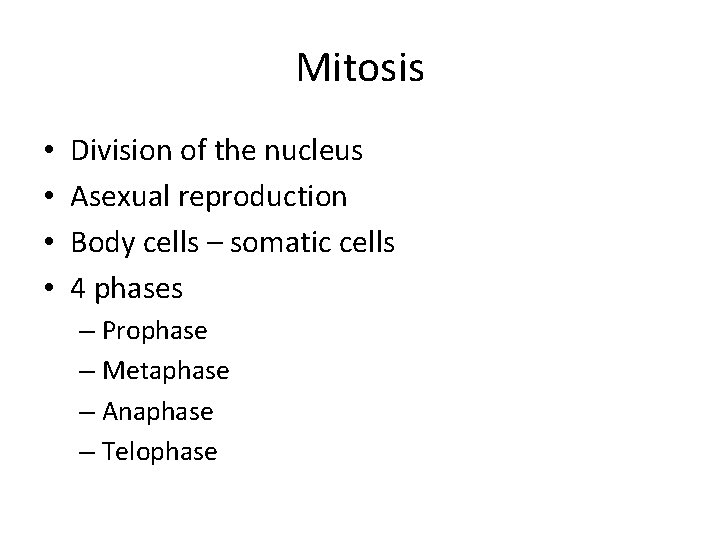 Mitosis

• Division of the nucleus
• Asexual reproduction
• Body cells – somatic cells
• 4 phases
  – Prophase
  – Metaphase
  – Anaphase
  – Telophase